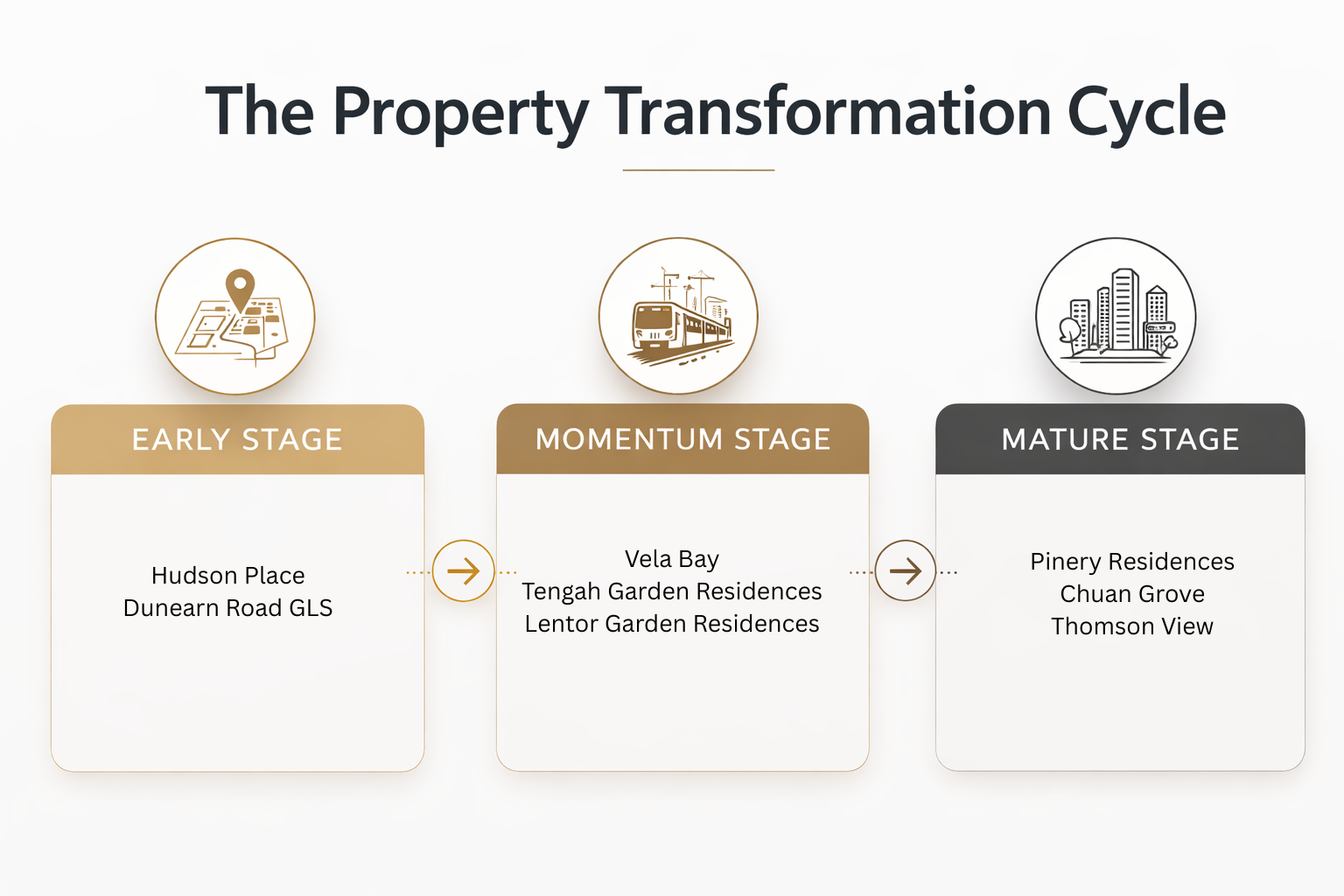 The Property Transformation Cycle

EARLY STAGE

Hudson Place
Dunearn Road GLS

MOMENTUM STAGE

Vela Bay
Tengah Garden Residences
Lentor Garden Residences

MATURE STAGE

Pinery Residences
Chuan Grove
Thomson View